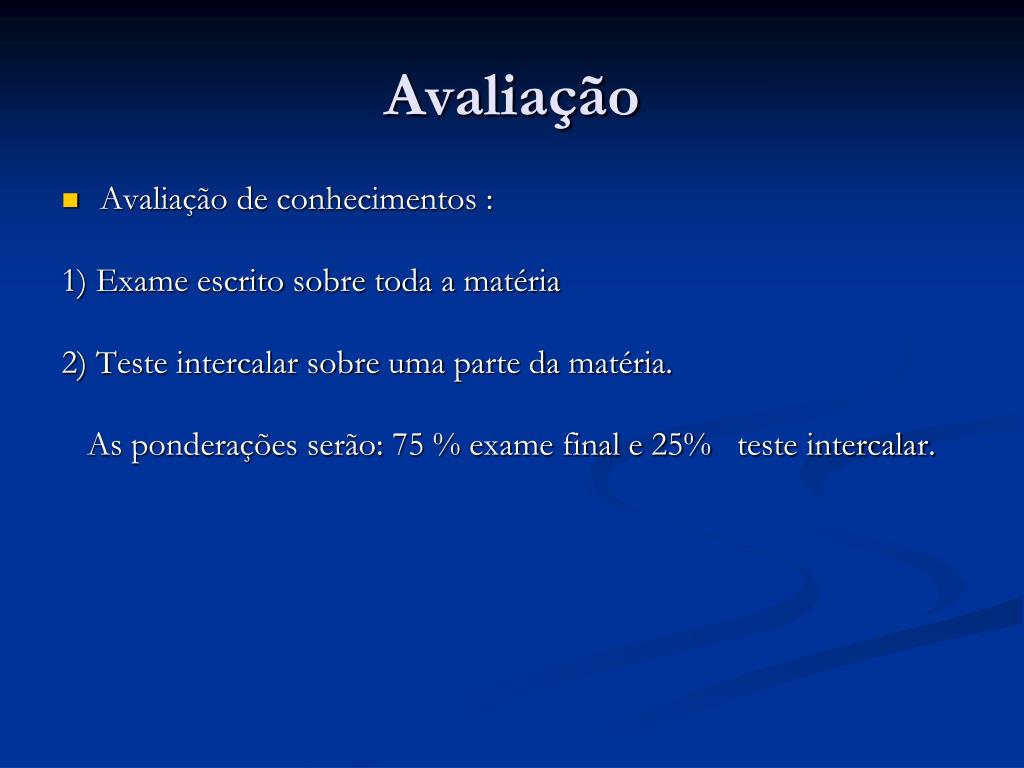 Avaliação

Avaliação de conhecimentos :

1) Exame escrito sobre toda a matéria

2) Teste intercalar sobre uma parte da matéria.

As ponderações serão: 75 % exame final e 25% teste intercalar.